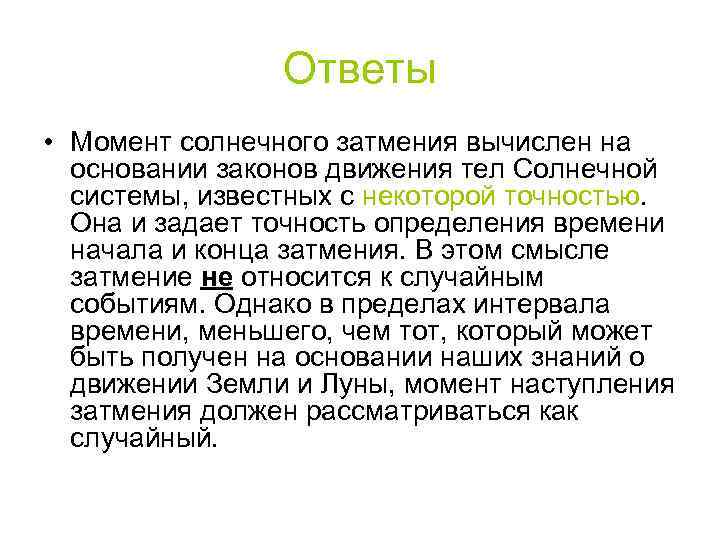 Ответы

• Момент солнечного затмения вычислен на основании законов движения тел Солнечной системы, известных с некоторой точностью. Она и задает точность определения времени начала и конца затмения. В этом смысле затмение не относится к случайным событиям. Однако в пределах интервала времени, меньшего, чем тот, который может быть получен на основании наших знаний о движении Земли и Луны, момент наступления затмения должен рассматриваться как случайный.